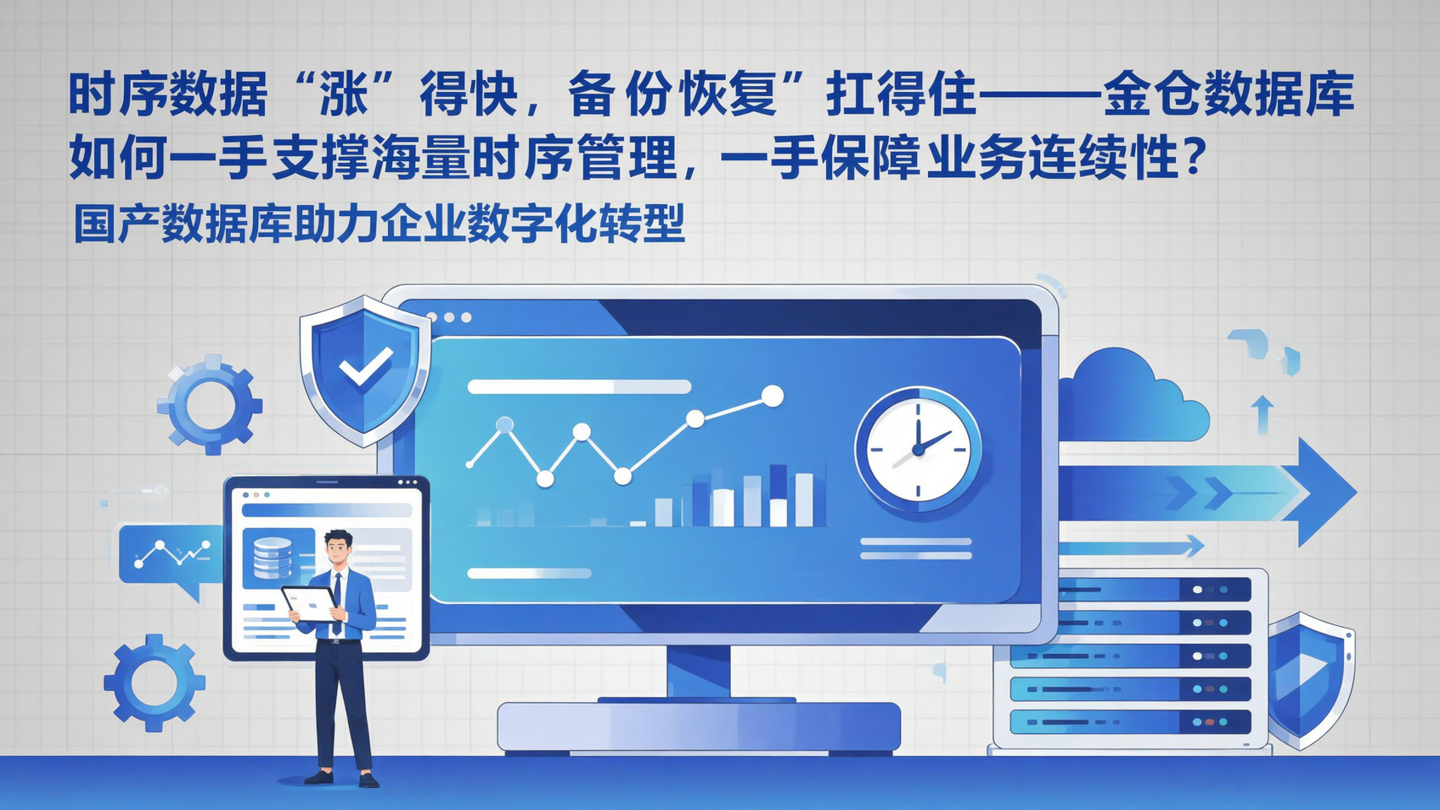 时序数据“涨”得快，备份恢复”扛得住——金仓数据库如何一手支撑海量时序管理，一手保障业务连续性？

国产数据库助力企业数字化转型